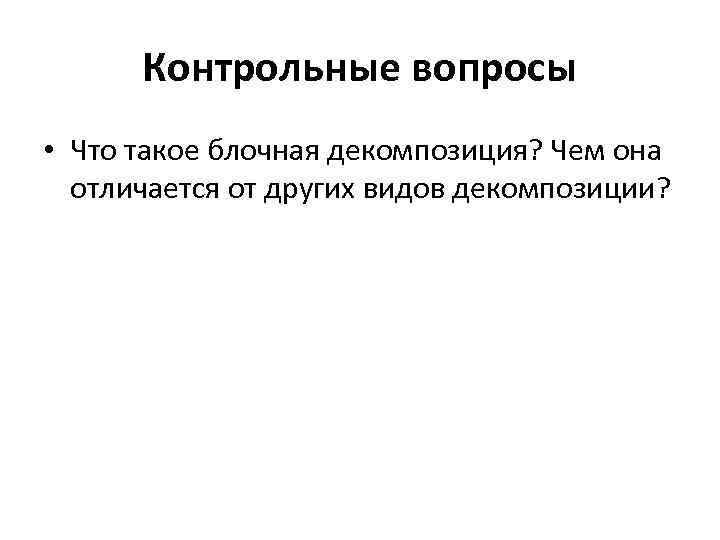 Контрольные вопросы

• Что такое блочная декомпозиция? Чем она отличается от других видов декомпозиции?